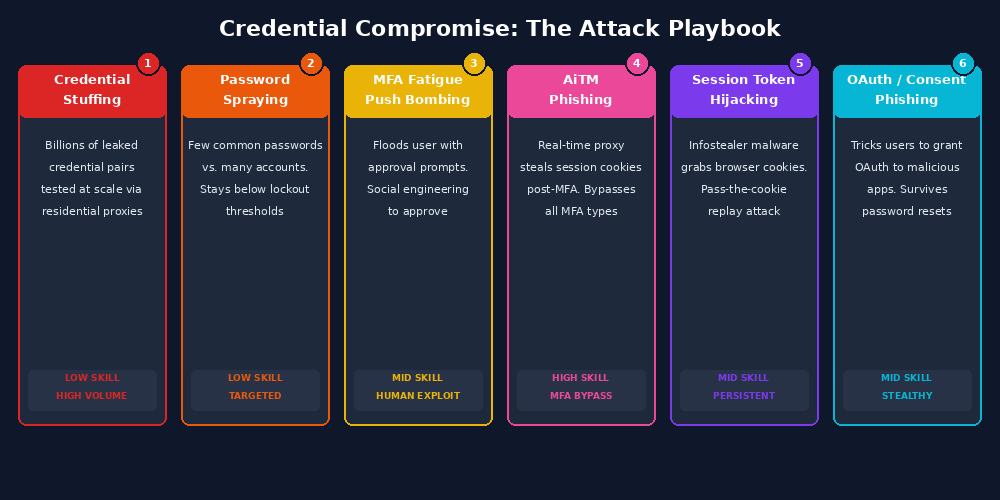 Credential Compromise: The Attack Playbook

1
Credential Stuffing

Billions of leaked credential pairs tested at scale via residential proxies

LOW SKILL
HIGH VOLUME

2
Password Spraying

Few common passwords vs. many accounts. Stays below lockout thresholds

LOW SKILL
TARGETED

3
MFA Fatigue Push Bombing

Floods user with approval prompts. Social engineering to approve

MID SKILL
HUMAN EXPLOIT

4
AiTM Phishing

Real-time proxy steals session cookies post-MFA. Bypasses all MFA types

HIGH SKILL
MFA BYPASS

5
Session Token Hijacking

Infostealer malware grabs browser cookies. Pass-the-cookie replay attack

MID SKILL
PERSISTENT

6
OAuth / Consent Phishing

Tricks users to grant OAuth to malicious apps. Survives password resets

MID SKILL
STEALTHY